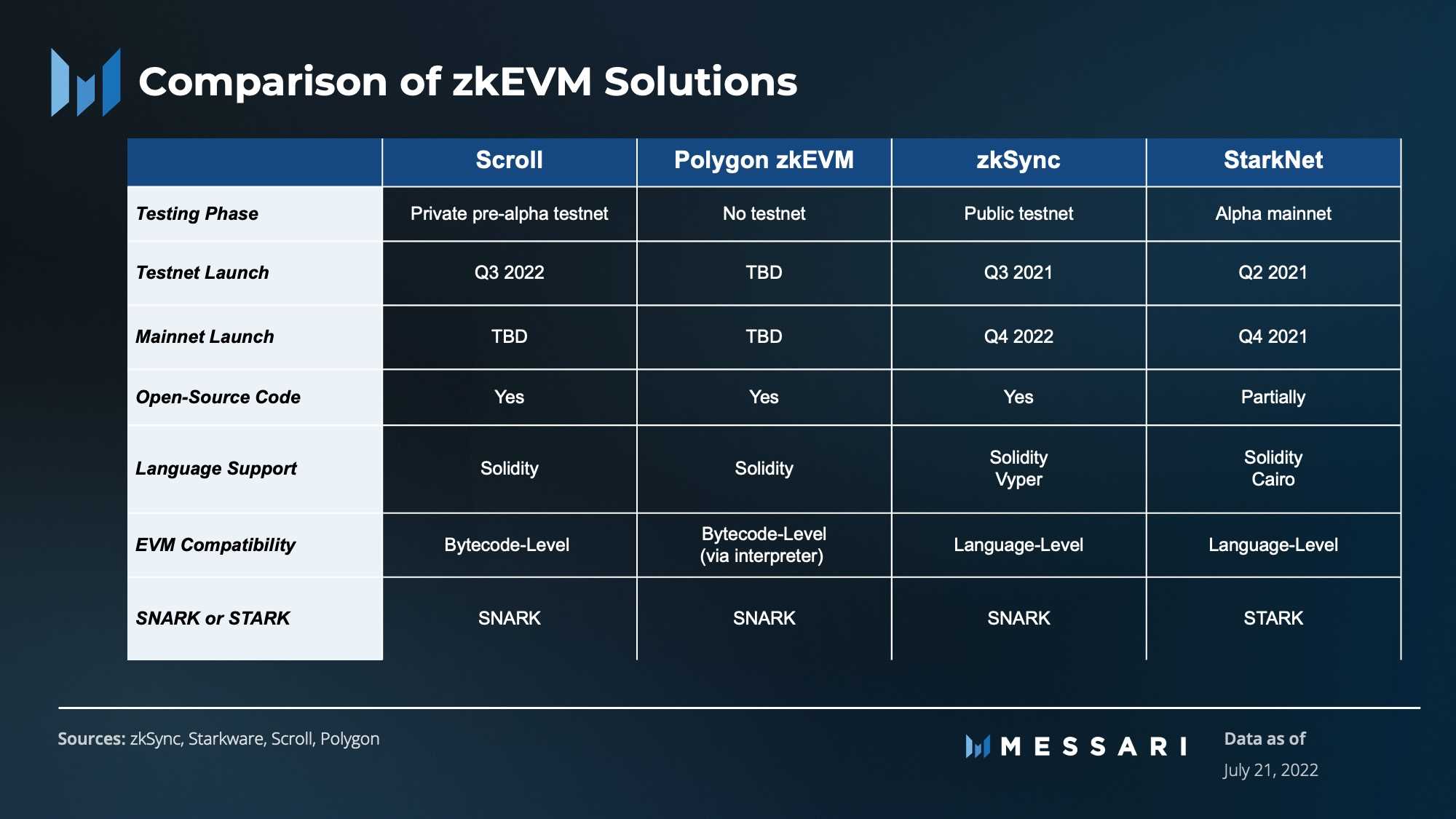 Comparison of zkEVM Solutions

| | Scroll | Polygon zkEVM | zkSync | StarkNet |
|---|---|---|---|---|
| Testing Phase | Private pre-alpha testnet | No testnet | Public testnet | Alpha mainnet |
| Testnet Launch | Q3 2022 | TBD | Q3 2021 | Q2 2021 |
| Mainnet Launch | TBD | TBD | Q4 2022 | Q4 2021 |
| Open-Source Code | Yes | Yes | Yes | Partially |
| Language Support | Solidity | Solidity | Solidity Vyper | Solidity Cairo |
| EVM Compatibility | Bytecode-Level | Bytecode-Level (via interpreter) | Language-Level | Language-Level |
| SNARK or STARK | SNARK | SNARK | SNARK | STARK |

Sources: zkSync, Starkware, Scroll, Polygon

MESSARI

Data as of
July 21, 2022